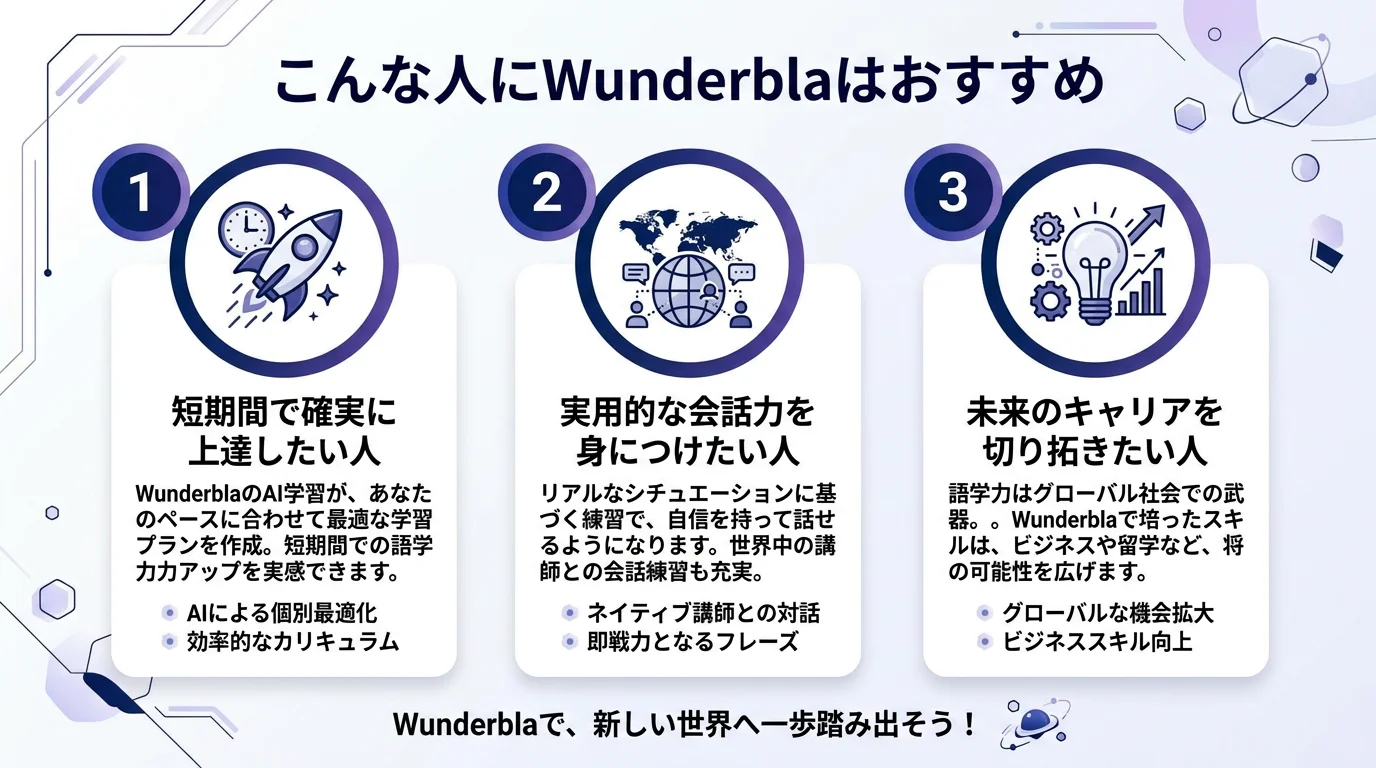 こんな人にWunderblaはおすすめ

1

短期間で確実に上達したい人

WunderblaのAI学習が、あなたのペースに合わせて最適な学習プランを作成。短期間での語学力力アップを実感できます。

AIによる個別最適化
効率的なカリキュラム

2

実用的な会話力を身につけたい人

リアルなシチュエーションに基づく練習で、自信を持って話せるようになります。世界中の講師との会話練習も充実。

ネイティブ講師との対話
即戦力となるフレーズ

3

未来のキャリアを切り拓きたい人

語学力はグローバル社会での武器。。Wunderblaで培ったスキルは、ビジネスや留学など、将の可能性を広げます。

グローバルな機会拡大
ビジネススキル向上

Wunderblaで、新しい世界へ一歩踏み出そう！